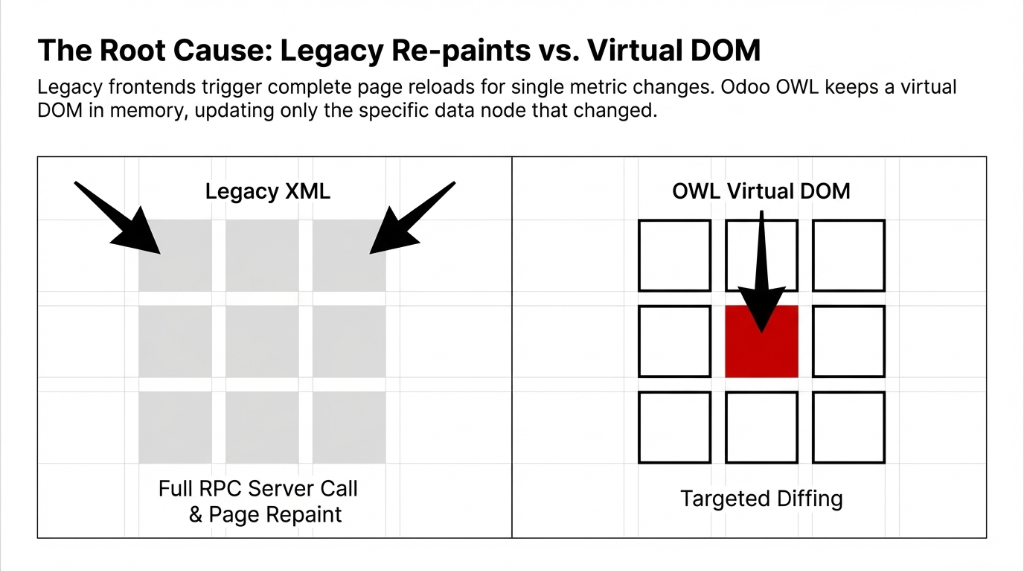 The Root Cause: Legacy Re-paints vs. Virtual DOM

Legacy frontends trigger complete page reloads for single metric changes. Odoo OWL keeps a virtual DOM in memory, updating only the specific data node that changed.

Legacy XML

Full RPC Server Call & Page Repaint

OWL Virtual DOM

Targeted Diffing